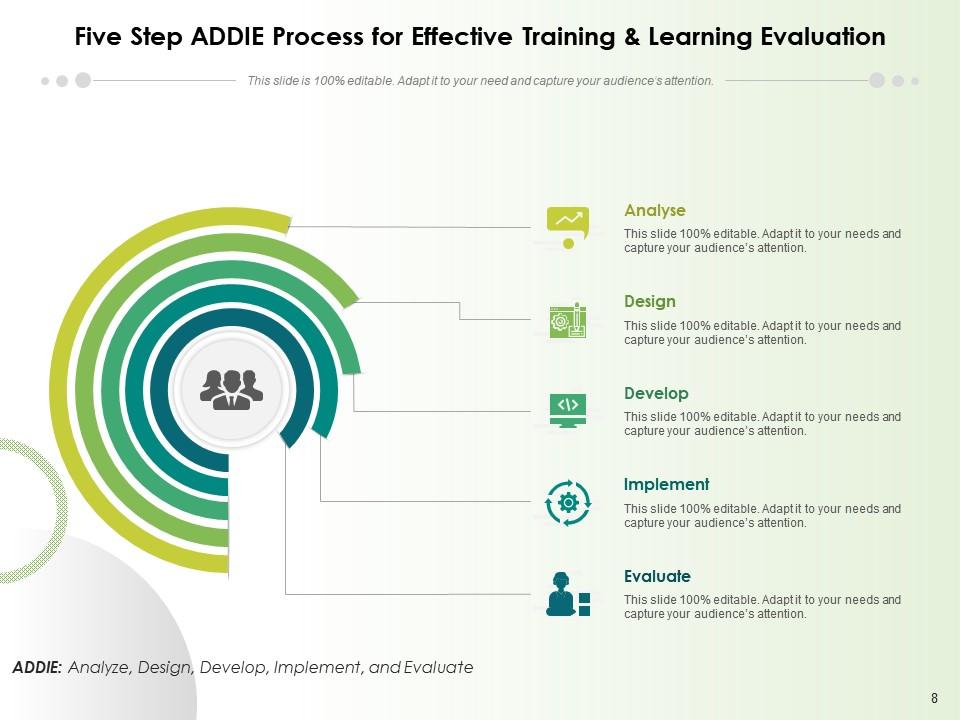 Five Step ADDIE Process for Effective Training & Learning Evaluation

This slide is 100% editable. Adapt it to your need and capture your audience's attention.

Analyse
This slide 100% editable. Adapt it to your needs and capture your audience's attention.

Design
This slide 100% editable. Adapt it to your needs and capture your audience's attention.

Develop
This slide 100% editable. Adapt it to your needs and capture your audience's attention.

Implement
This slide 100% editable. Adapt it to your needs and capture your audience's attention.

Evaluate
This slide 100% editable. Adapt it to your needs and capture your audience's attention.

ADDIE: Analyze, Design, Develop, Implement, and Evaluate

8